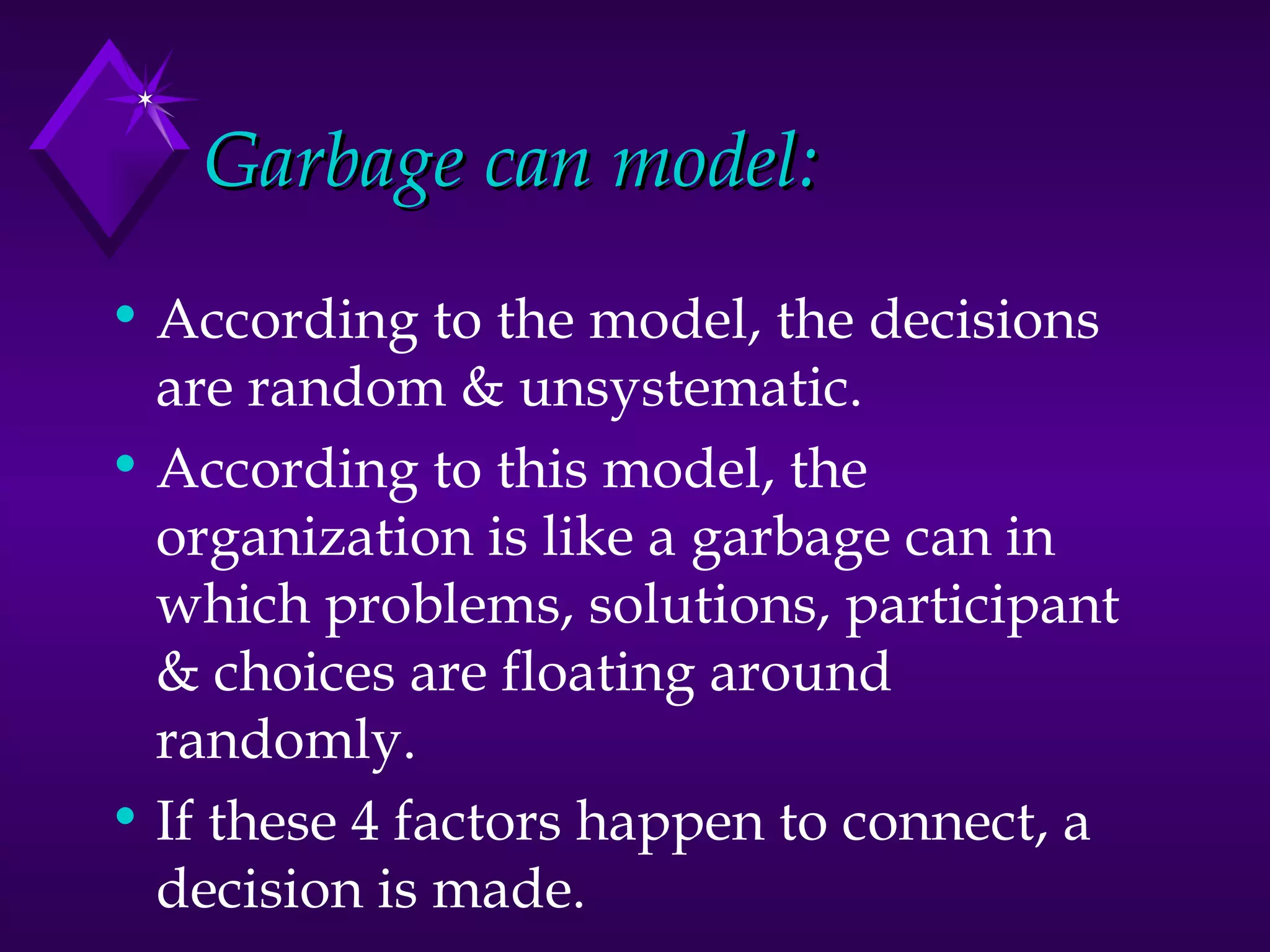 Garbage can model:

• According to the model, the decisions are random & unsystematic.
• According to this model, the organization is like a garbage can in which problems, solutions, participant & choices are floating around randomly.
• If these 4 factors happen to connect, a decision is made.